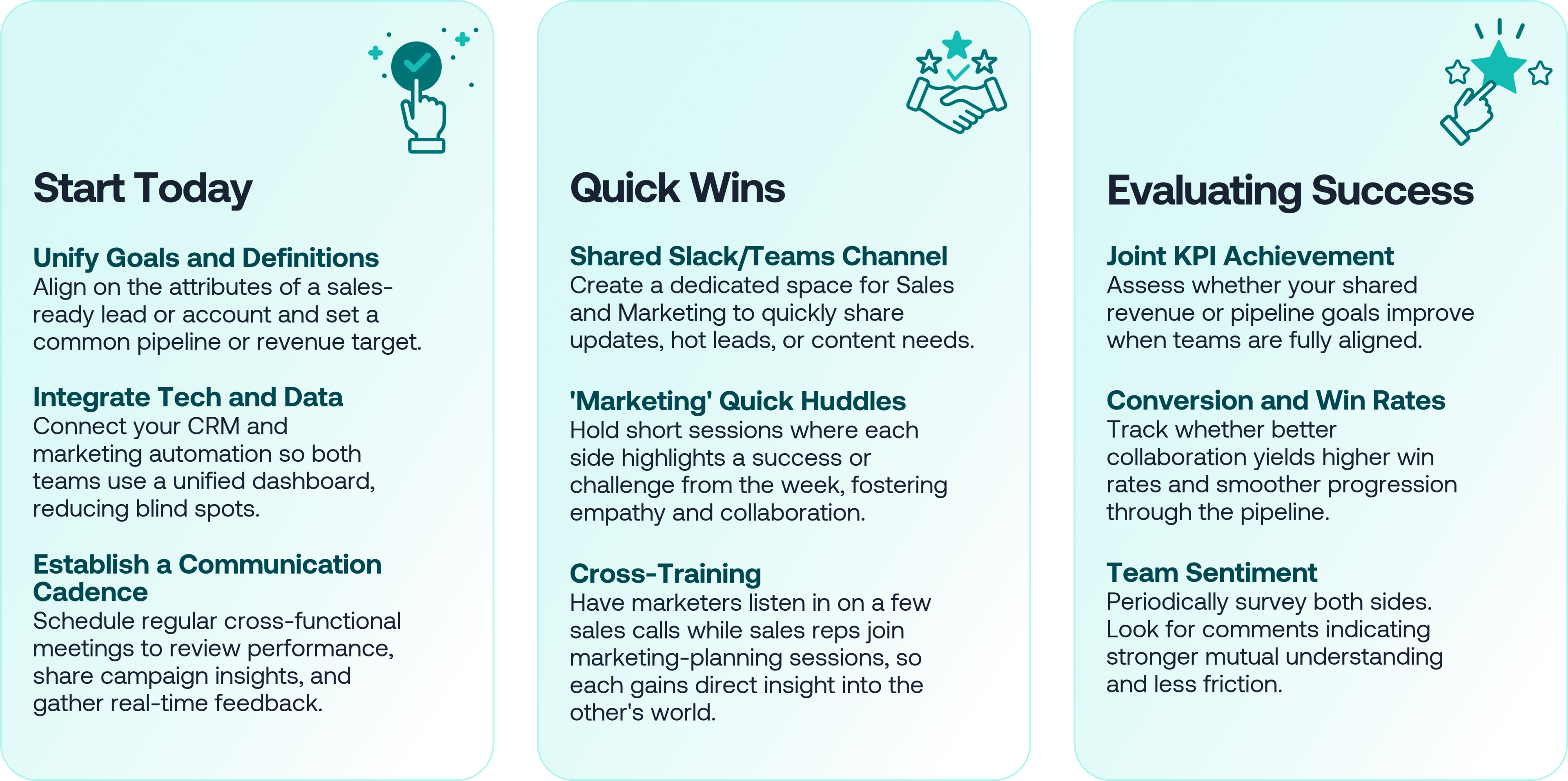 Start Today

Unify Goals and Definitions
Align on the attributes of a sales-ready lead or account and set a common pipeline or revenue target.

Integrate Tech and Data
Connect your CRM and marketing automation so both teams use a unified dashboard, reducing blind spots.

Establish a Communication Cadence
Schedule regular cross-functional meetings to review performance, share campaign insights, and gather real-time feedback.

Quick Wins

Shared Slack/Teams Channel
Create a dedicated space for Sales and Marketing to quickly share updates, hot leads, or content needs.

'Marketing' Quick Huddles
Hold short sessions where each side highlights a success or challenge from the week, fostering empathy and collaboration.

Cross-Training
Have marketers listen in on a few sales calls while sales reps join marketing-planning sessions, so each gains direct insight into the other's world.

Evaluating Success

Joint KPI Achievement
Assess whether your shared revenue or pipeline goals improve when teams are fully aligned.

Conversion and Win Rates
Track whether better collaboration yields higher win rates and smoother progression through the pipeline.

Team Sentiment
Periodically survey both sides. Look for comments indicating stronger mutual understanding and less friction.